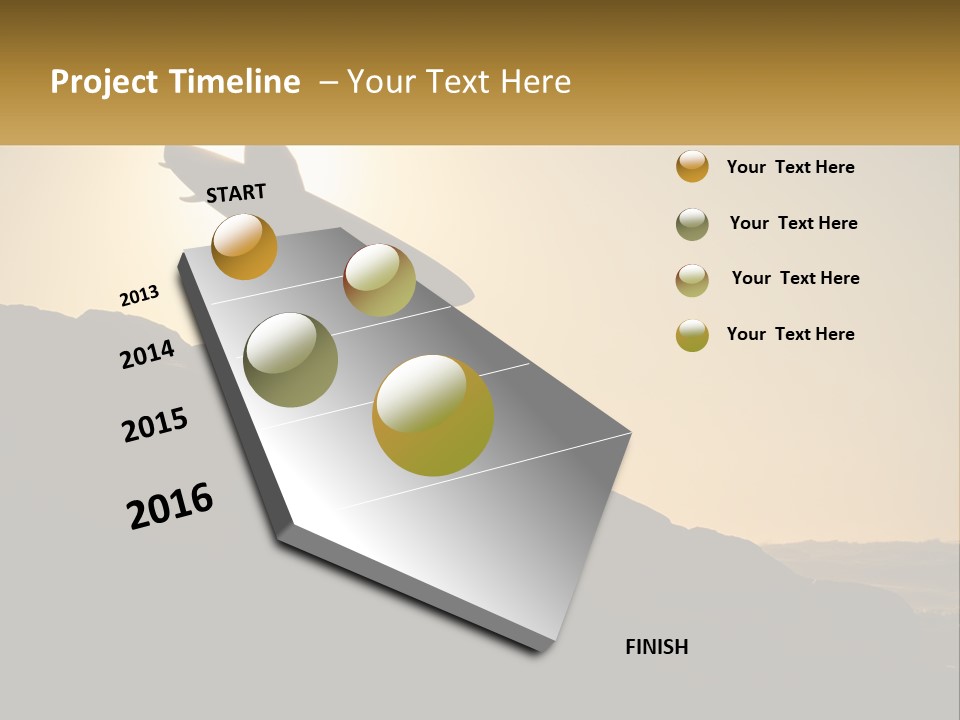 Project Timeline – Your Text Here

START

2013

2014

2015

2016

FINISH

Your Text Here

Your Text Here

Your Text Here

Your Text Here